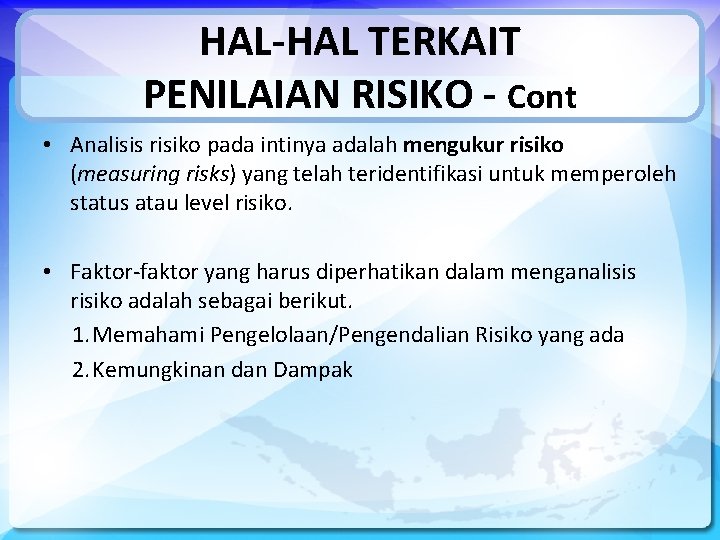 HAL-HAL TERKAIT PENILAIAN RISIKO - Cont

• Analisis risiko pada intinya adalah mengukur risiko (measuring risks) yang telah teridentifikasi untuk memperoleh status atau level risiko.

• Faktor-faktor yang harus diperhatikan dalam menganalisis risiko adalah sebagai berikut.

1. Memahami Pengelolaan/Pengendalian Risiko yang ada
2. Kemungkinan dan Dampak